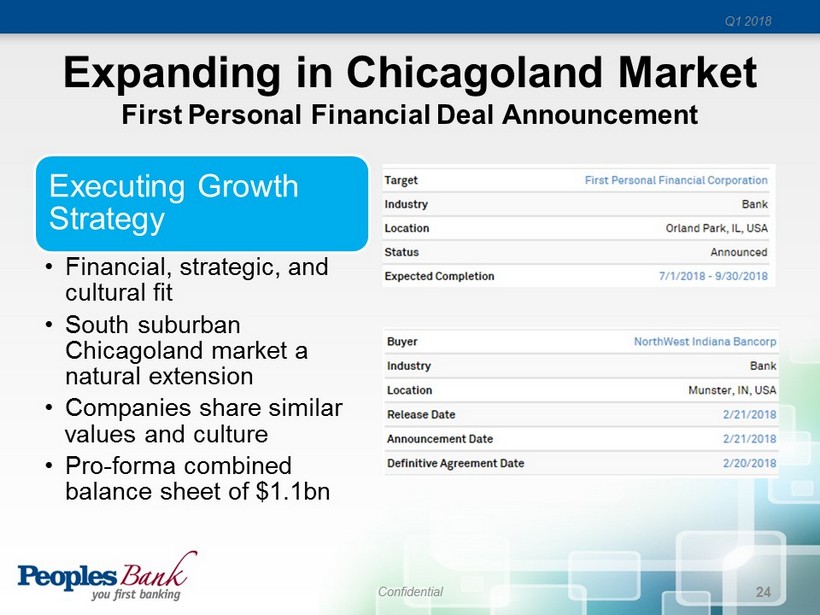 Q1 2018

Expanding in Chicagoland Market
First Personal Financial Deal Announcement

Executing Growth Strategy

• Financial, strategic, and cultural fit
• South suburban Chicagoland market a natural extension
• Companies share similar values and culture
• Pro-forma combined balance sheet of $1.1bn

| Target | First Personal Financial Corporation |
|---|---|
| Industry | Bank |
| Location | Orland Park, IL, USA |
| Status | Announced |
| Expected Completion | 7/1/2018 - 9/30/2018 |

| Buyer | NorthWest Indiana Bancorp |
|---|---|
| Industry | Bank |
| Location | Munster, IN, USA |
| Release Date | 2/21/2018 |
| Announcement Date | 2/21/2018 |
| Definitive Agreement Date | 2/20/2018 |

Peoples Bank
you first banking

Confidential

24